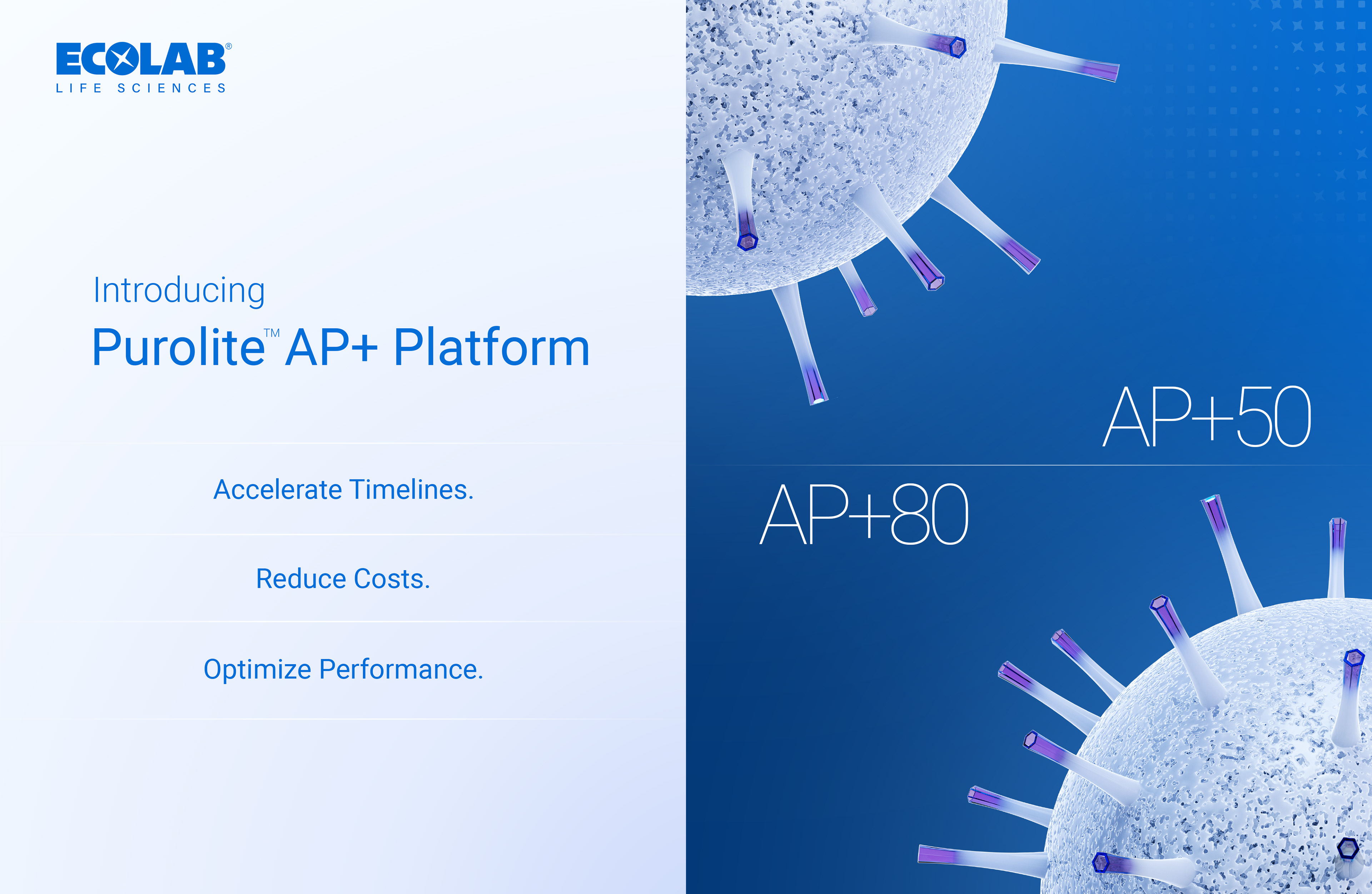 ECOLAB®
LIFE SCIENCES

Introducing
Purolite™ AP+ Platform

Accelerate Timelines.

Reduce Costs.

Optimize Performance.

AP+50

AP+80